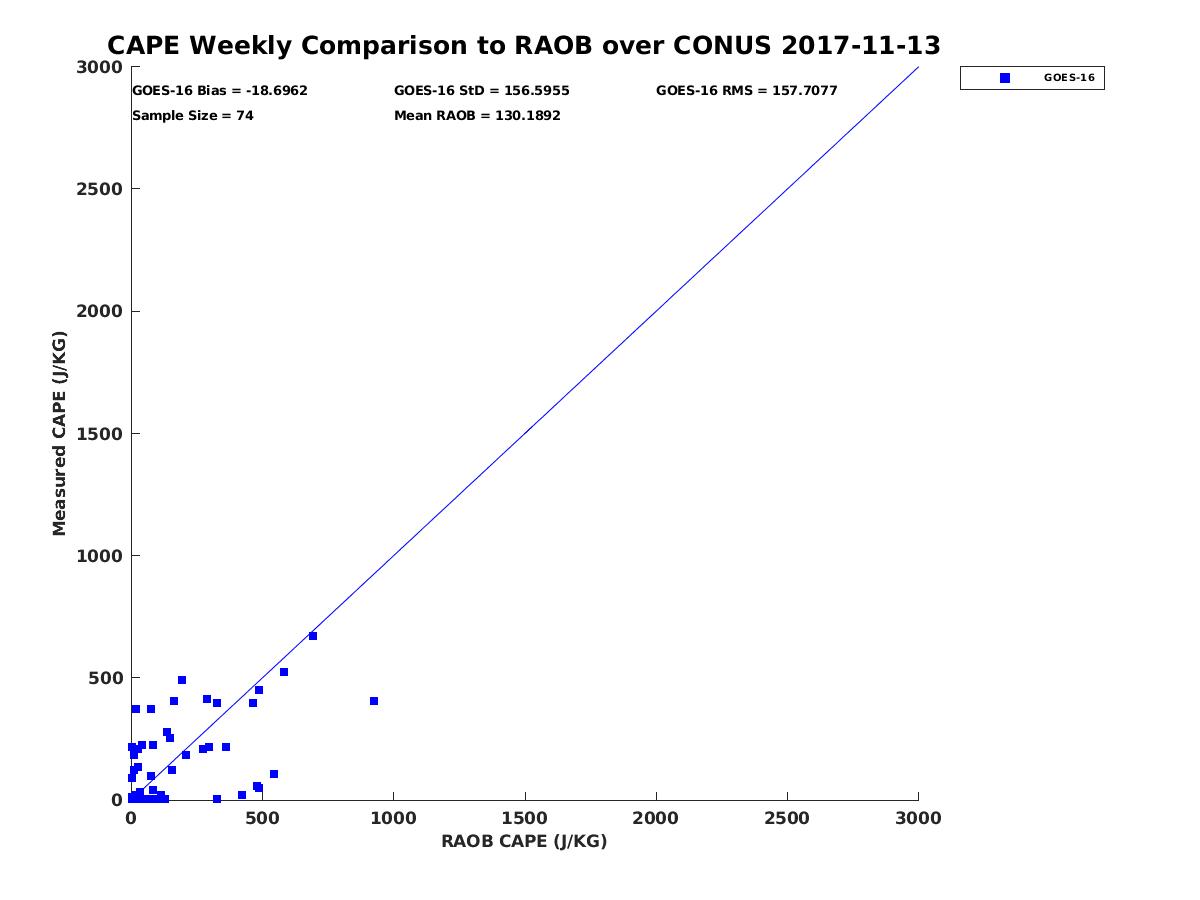 CAPE Weekly Comparison to RAOB over CONUS 2017-11-13

GOES-16 Bias = -18.6962
GOES-16 StD = 156.5955
GOES-16 RMS = 157.7077
Sample Size = 74
Mean RAOB = 130.1892

GOES-16

Measured CAPE (J/KG)

3000
2500
2000
1500
1000
500
0

0
500
1000
1500
2000
2500
3000

RAOB CAPE (J/KG)